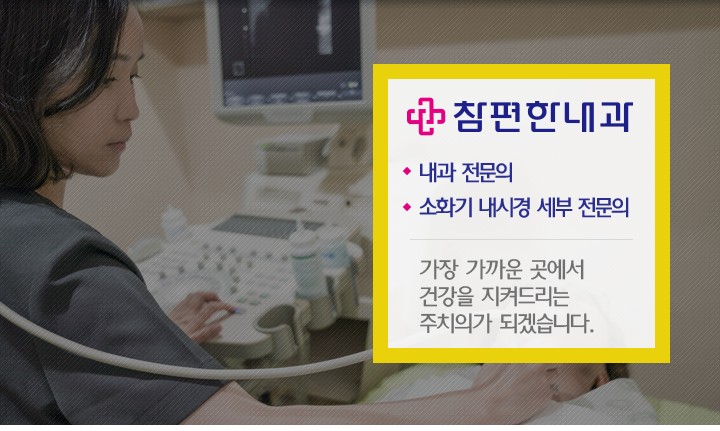 참편한내과

◆ 내과 전문의
◆ 소화기 내시경 세부 전문의

가장 가까운 곳에서 건강을 지켜드리는 주치의가 되겠습니다.